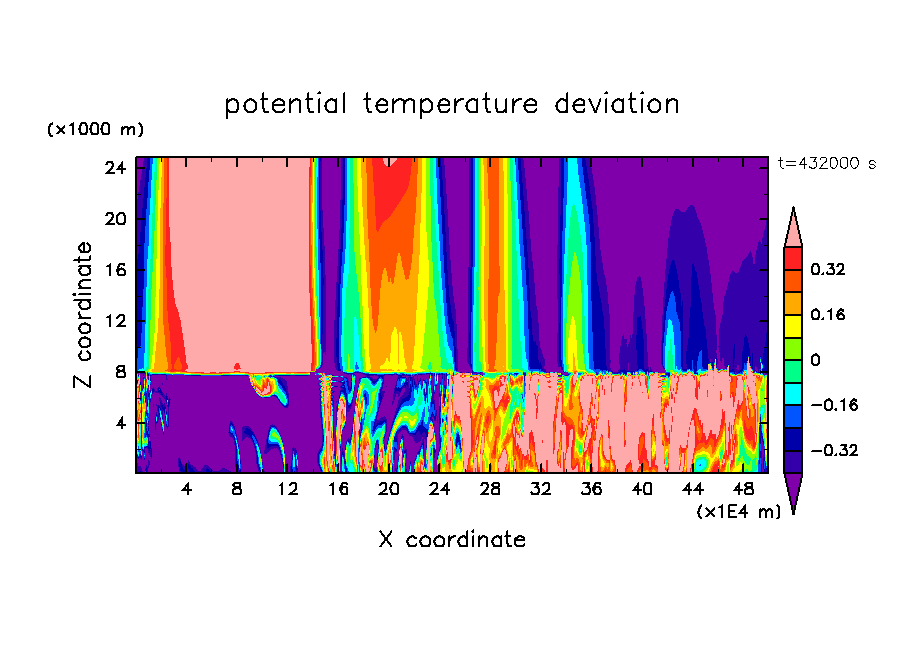 potential temperature deviation

(×1000 m)

t=432000 s

24
20
16
12
8
4

Z coordinate

4 8 12 16 20 24 28 32 36 40 44 48

(×1E4 m)

X coordinate

0.32
0.16
0
−0.16
−0.32